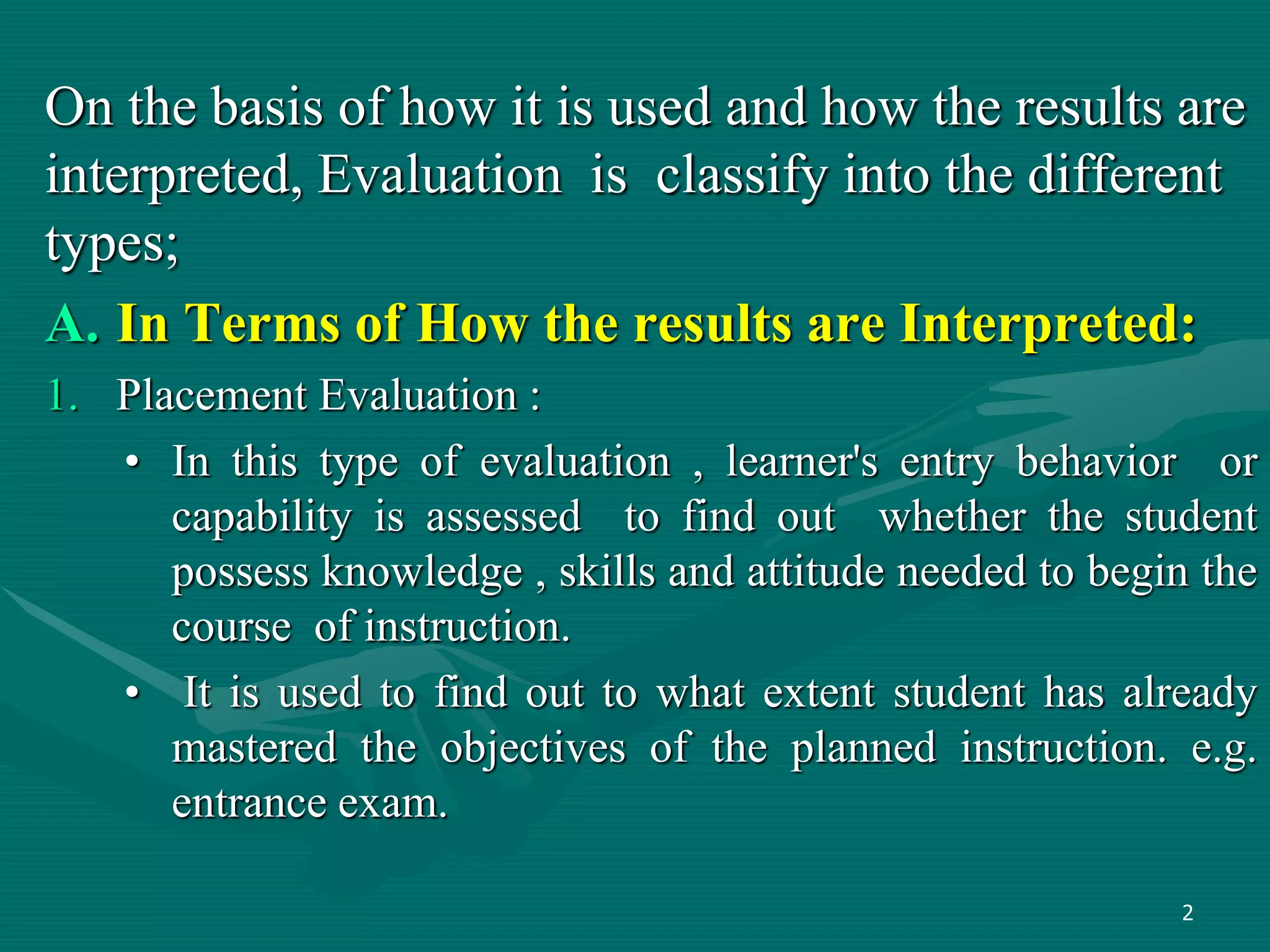 On the basis of how it is used and how the results are interpreted, Evaluation is classify into the different types;

A. In Terms of How the results are Interpreted:

1. Placement Evaluation :

• In this type of evaluation , learner's entry behavior or capability is assessed to find out whether the student possess knowledge , skills and attitude needed to begin the course of instruction.

• It is used to find out to what extent student has already mastered the objectives of the planned instruction. e.g. entrance exam.

2